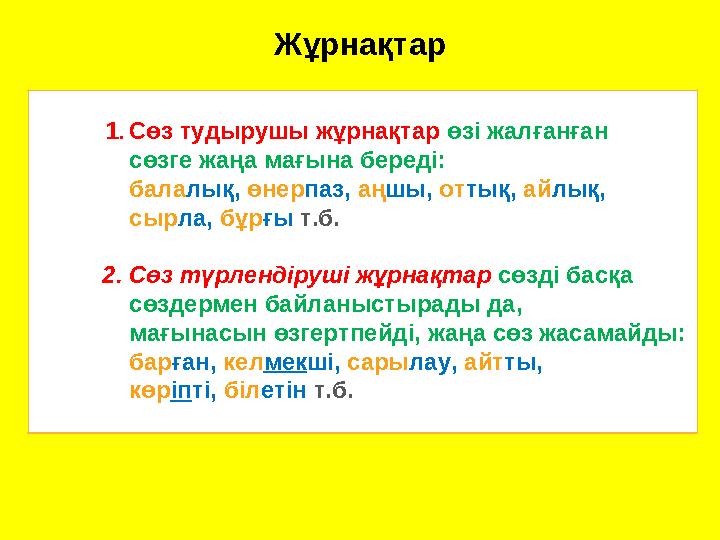 Жұрнақтар

1. Сөз тудырушы жұрнақтар өзі жалғанған сөзге жаңа мағына береді: балалық, өнерпаз, аңшы, оттық, айлық, сырла, бұрғы т.б.

2. Сөз түрлендіруші жұрнақтар сөзді басқа сөздермен байланыстырады да, мағынасын өзгертпейді, жаңа сөз жасамайды: барған, келмекші, сарылау, айтты, көріпті, білетін т.б.